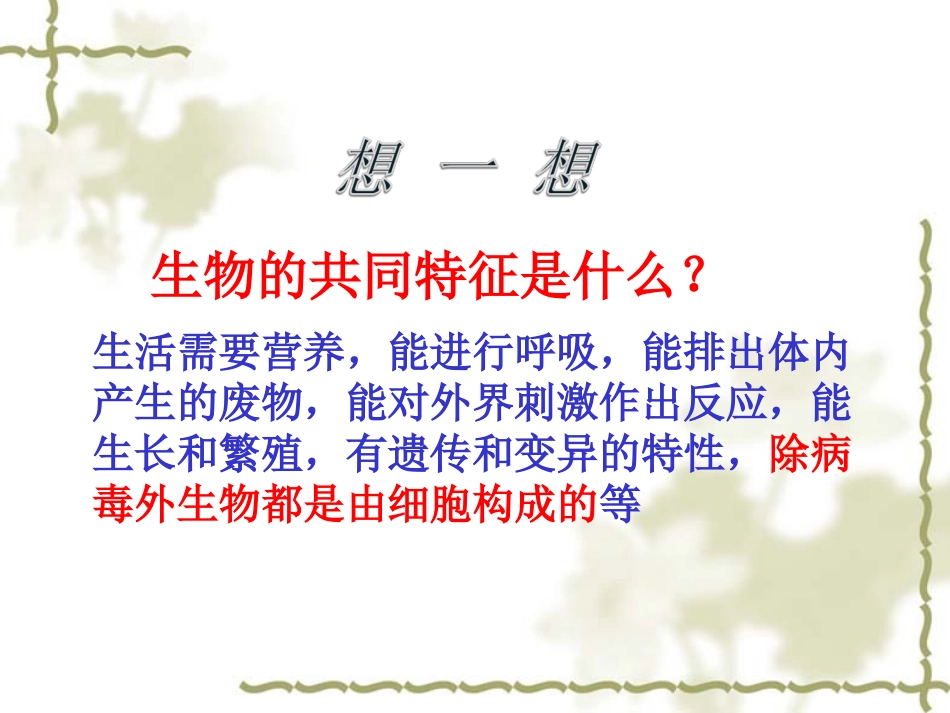 想 一 想

生物的共同特征是什么？

生活需要营养，能进行呼吸，能排出体内产生的废物，能对外界刺激作出反应，能生长和繁殖，有遗传和变异的特性，除病毒外生物都是由细胞构成的等